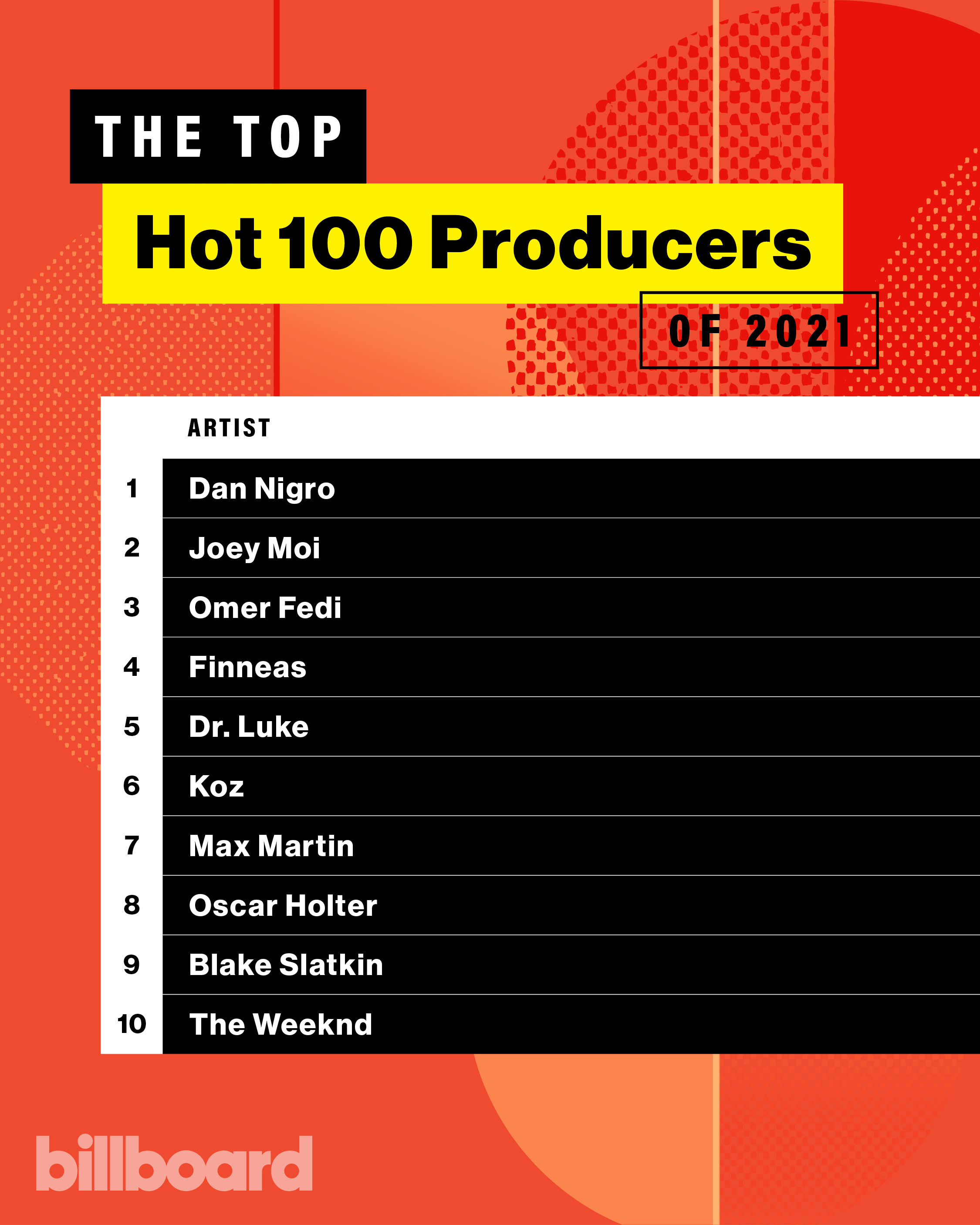 THE TOP

Hot 100 Producers

OF 2021

| | ARTIST |
|---|---|
| 1 | Dan Nigro |
| 2 | Joey Moi |
| 3 | Omer Fedi |
| 4 | Finneas |
| 5 | Dr. Luke |
| 6 | Koz |
| 7 | Max Martin |
| 8 | Oscar Holter |
| 9 | Blake Slatkin |
| 10 | The Weeknd |

billboard